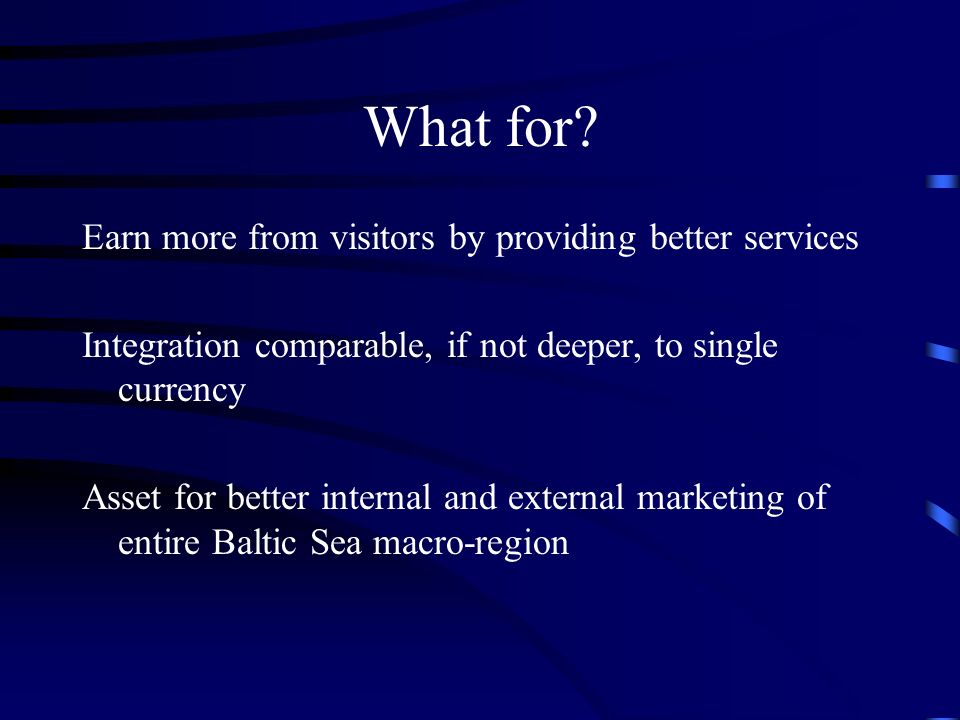 What for?

Earn more from visitors by providing better services

Integration comparable, if not deeper, to single currency

Asset for better internal and external marketing of entire Baltic Sea macro-region